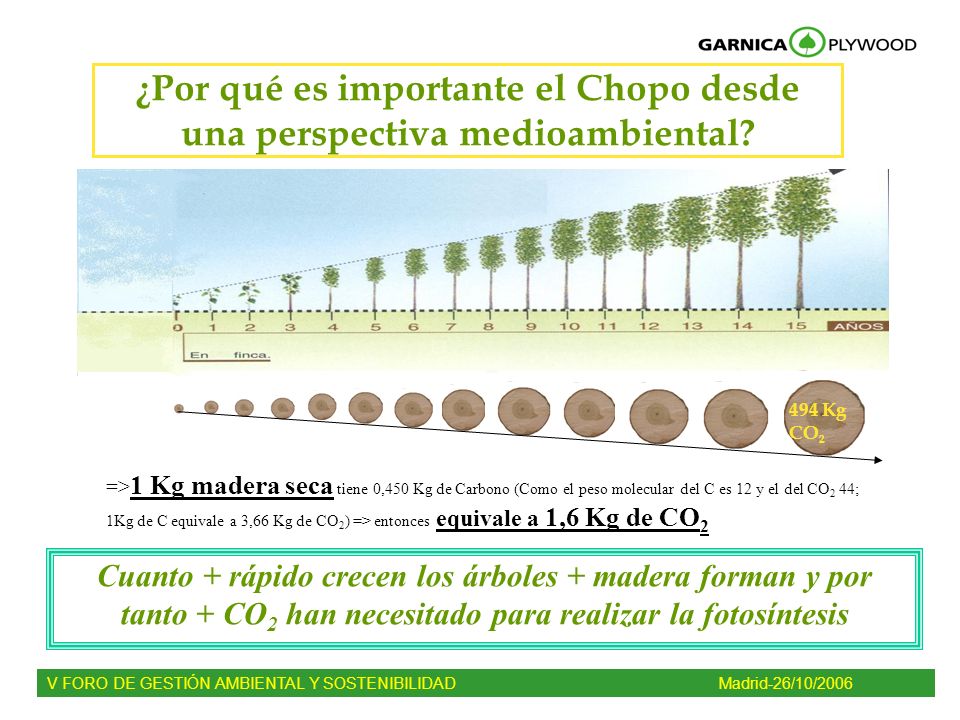 GARNICA PLYWOOD

¿Por qué es importante el Chopo desde una perspectiva medioambiental?

0 1 2 3 4 5 6 7 8 9 10 11 12 13 14 15 AÑOS

En finca.

494 Kg $CO_2$

=>1 Kg madera seca tiene 0,450 Kg de Carbono (Como el peso molecular del C es 12 y el del $CO_2$ 44; 1Kg de C equivale a 3,66 Kg de $CO_2$) => entonces equivale a 1,6 Kg de $CO_2$

Cuanto + rápido crecen los árboles + madera forman y por tanto + $CO_2$ han necesitado para realizar la fotosíntesis

V FORO DE GESTIÓN AMBIENTAL Y SOSTENIBILIDAD Madrid-26/10/2006